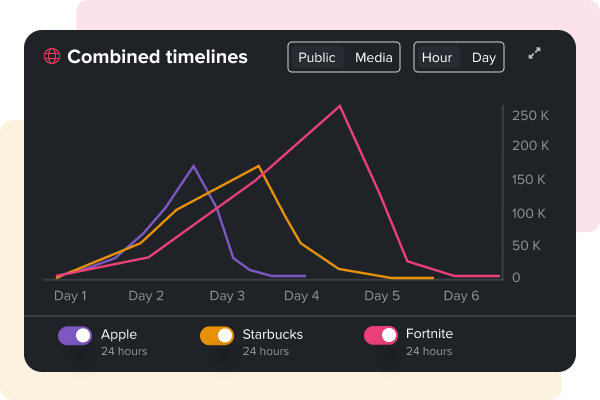 Combined timelines

Public Media

Hour Day

250 K
200 K
150 K
100 K
50 K
0

Day 1 Day 2 Day 3 Day 4 Day 5 Day 6

Apple
24 hours

Starbucks
24 hours

Fortnite
24 hours